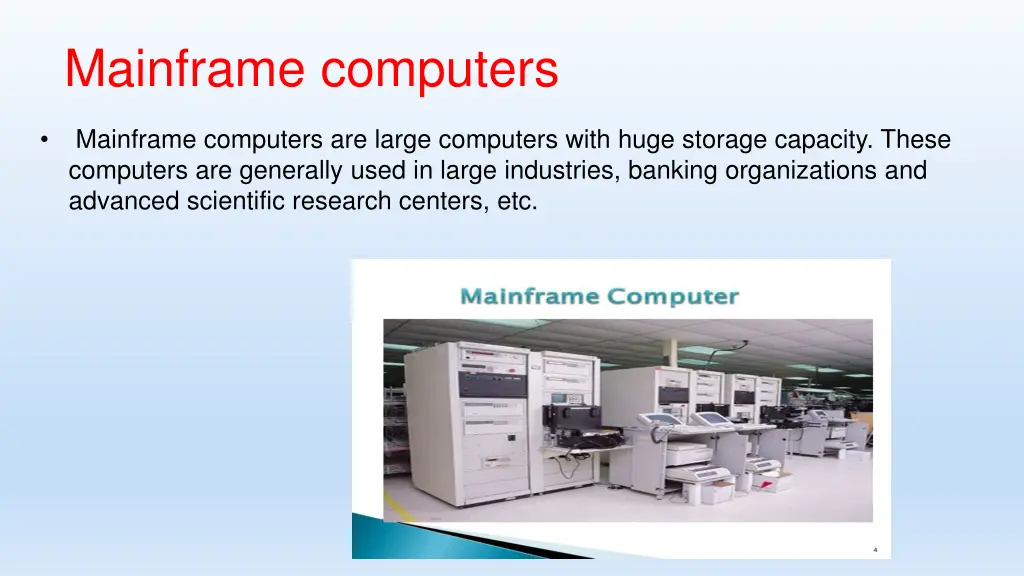 Mainframe computers

• Mainframe computers are large computers with huge storage capacity. These computers are generally used in large industries, banking organizations and advanced scientific research centers, etc.

Mainframe Computer

4